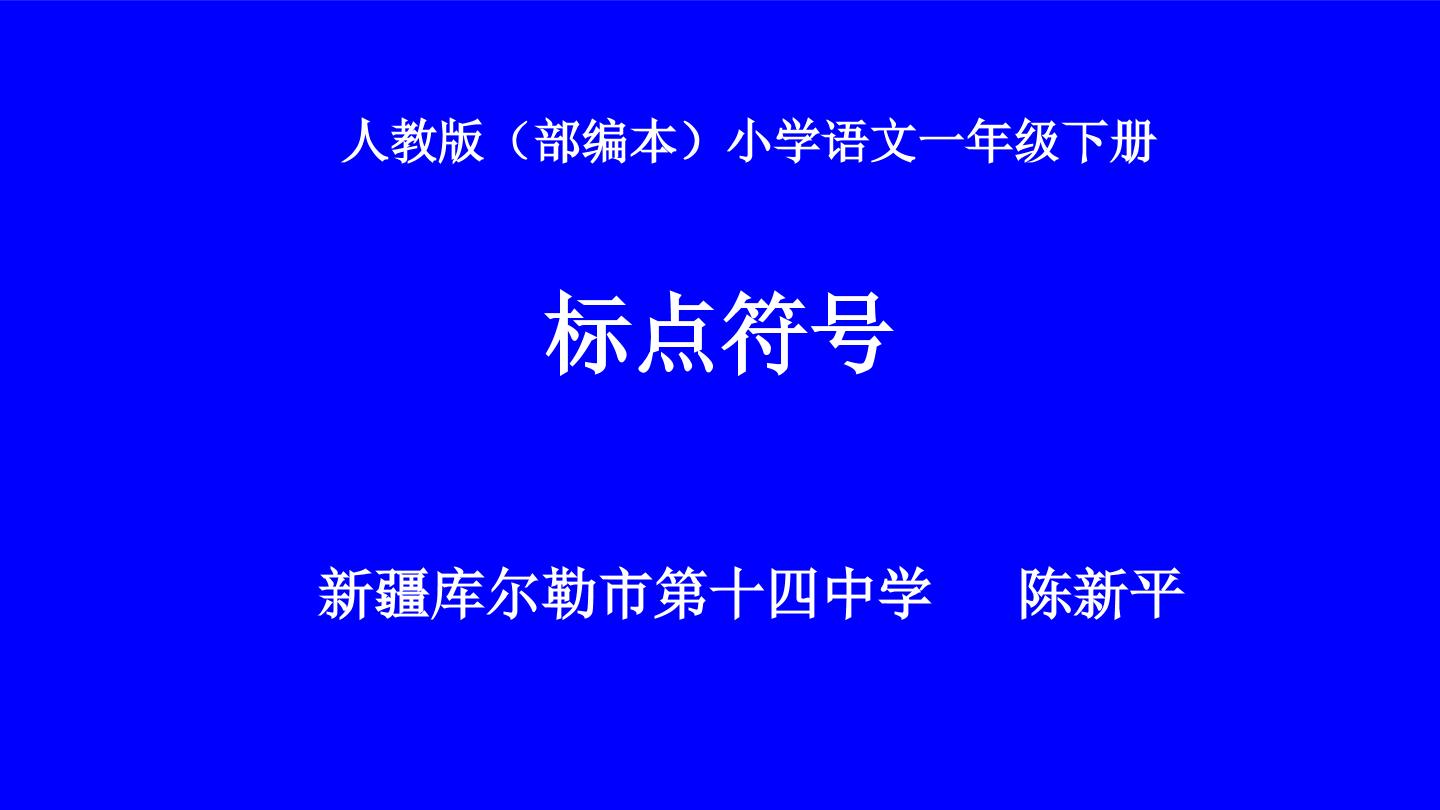 人教版（部编本）小学语文一年级下册

标点符号

新疆库尔勒市第十四中学 陈新平